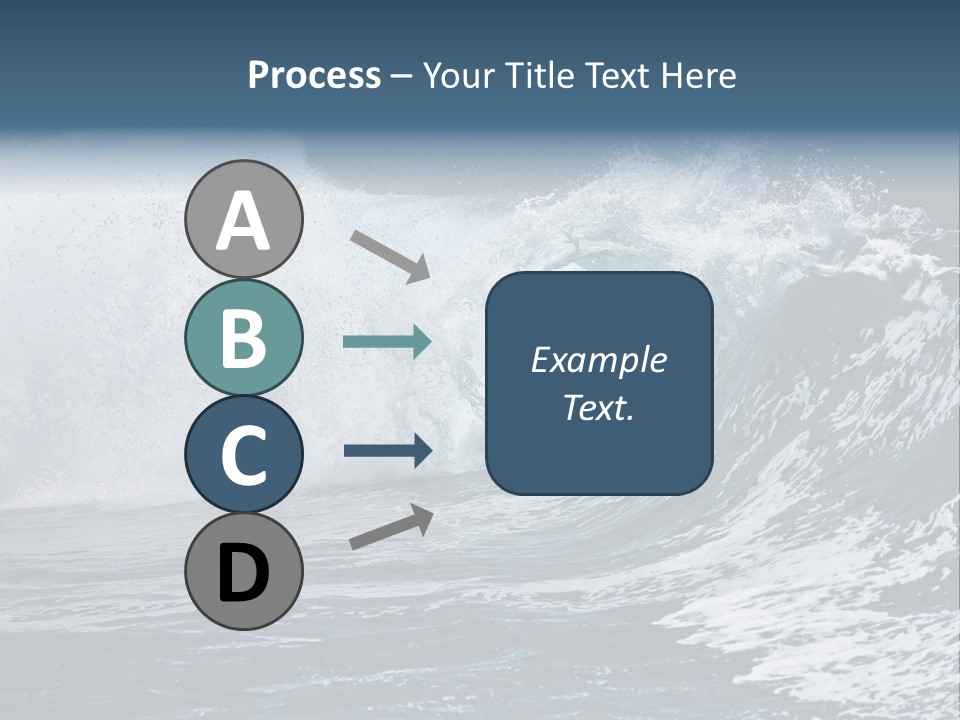 Process – Your Title Text Here

A

B

C

D

Example Text.